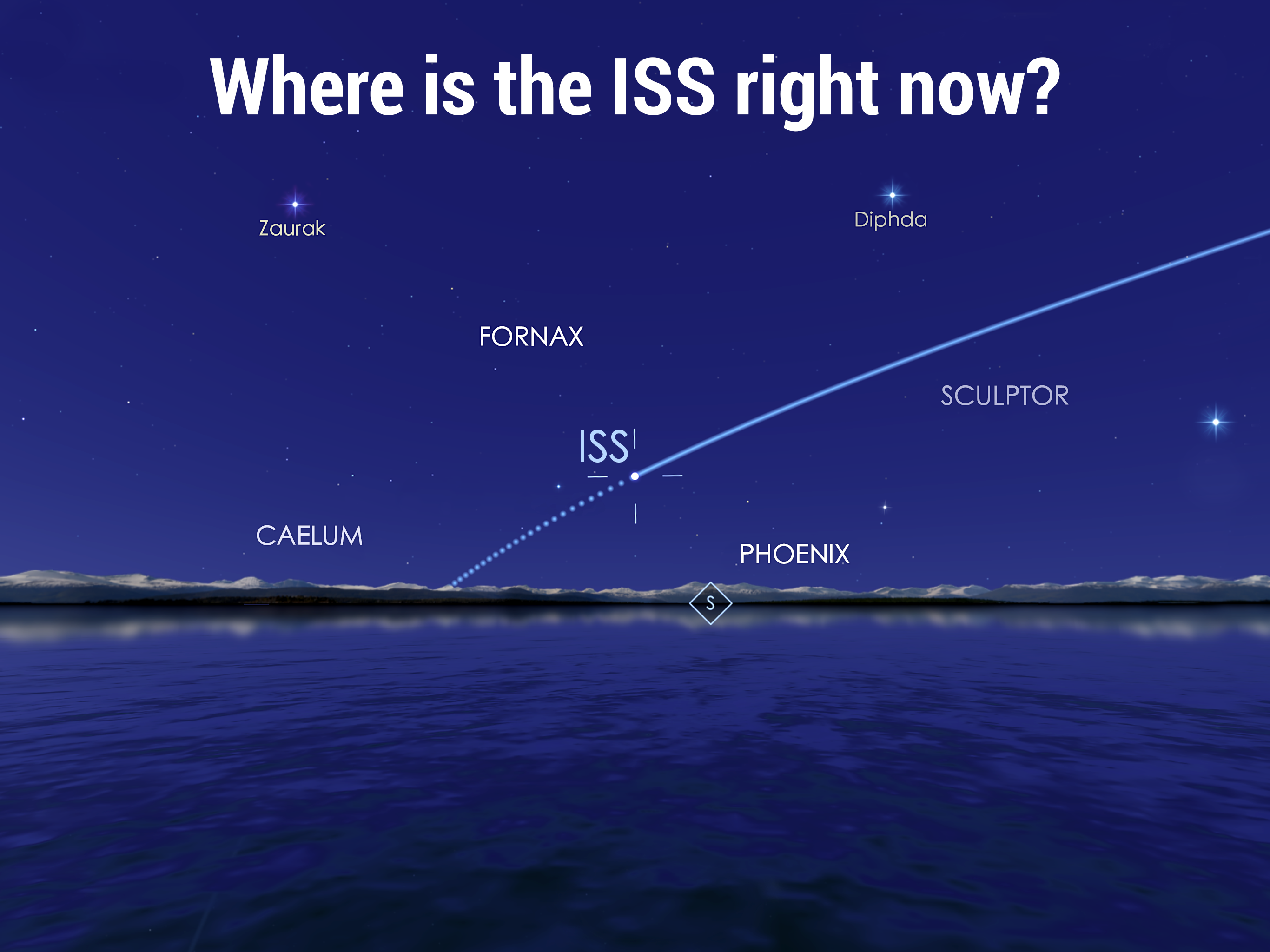 Where is the ISS right now?

Zaurak

Diphda

FORNAX

SCULPTOR

ISS

CAELUM

PHOENIX

S